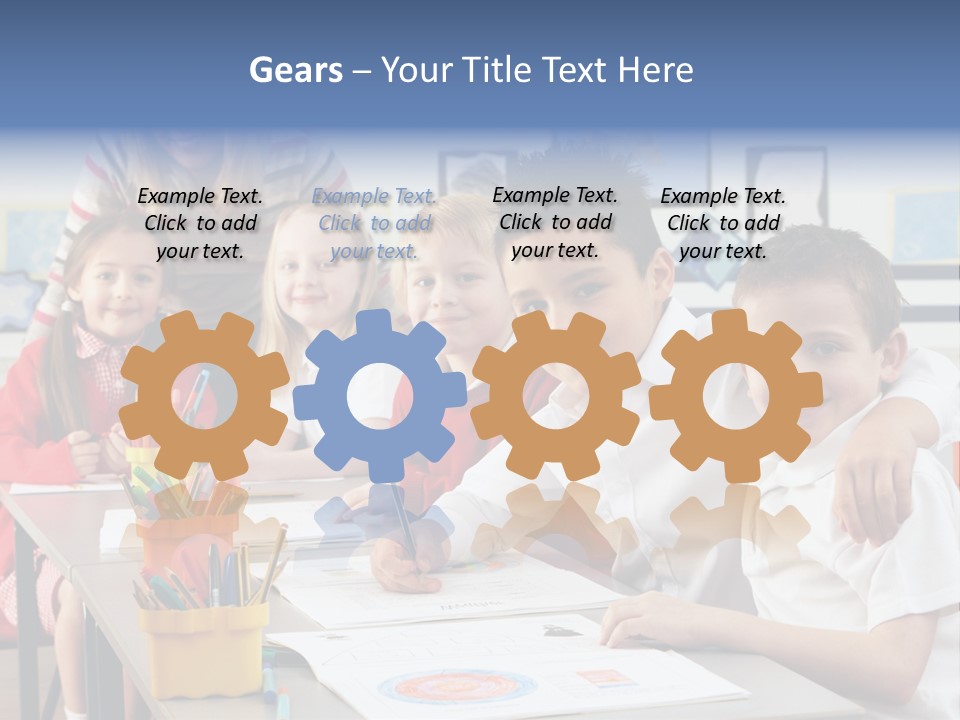 Gears – Your Title Text Here

Example Text. Click to add your text.

Example Text. Click to add your text.

Example Text. Click to add your text.

Example Text. Click to add your text.